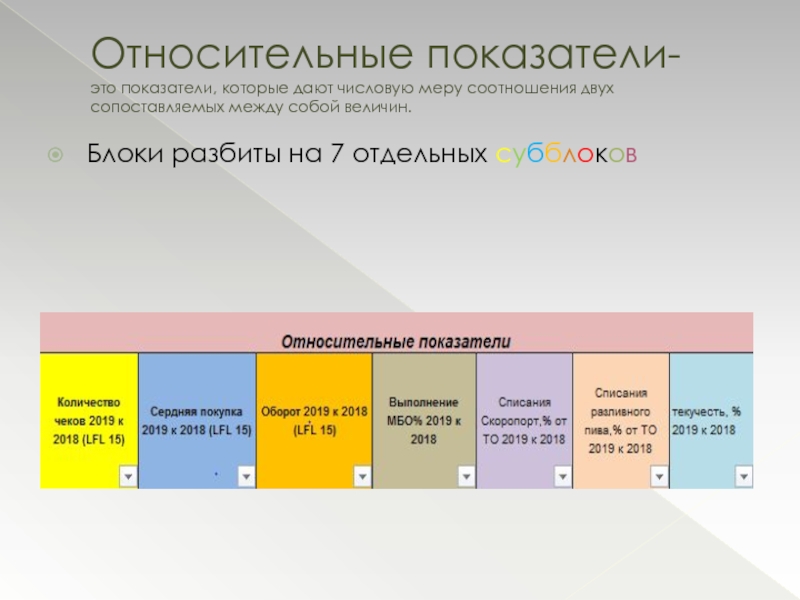 Относительные показатели-
это показатели, которые дают числовую меру соотношения двух сопоставляемых между собой величин.

Блоки разбиты на 7 отдельных субблоков

| Относительные показатели | | | | | | |
|---|---|---|---|---|---|---|
| Количество чеков 2019 к 2018 (LFL 15) | Сердняя покупка 2019 к 2018 (LFL 15) | Оборот 2019 к 2018 (LFL 15) | Выполнение МБО% 2019 к 2018 | Списания Скоропорт,% от ТО 2019 к 2018 | Списания разливного пива,% от ТО 2019 к 2018 | текучесть, % 2019 к 2018 |